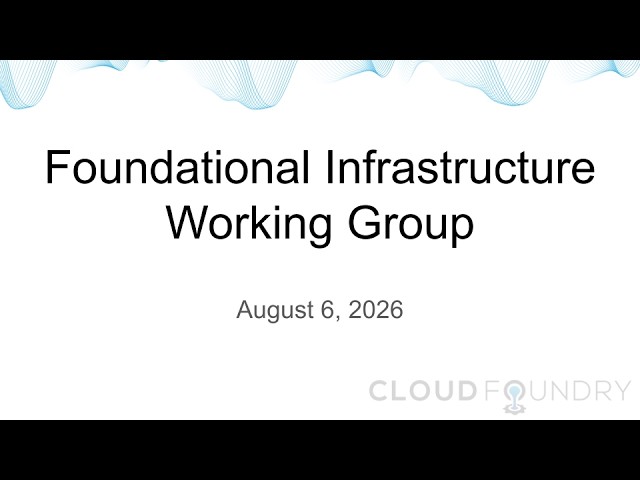 Foundational Infrastructure Working Group

August 6, 2026

CLOUD FOUNDRY